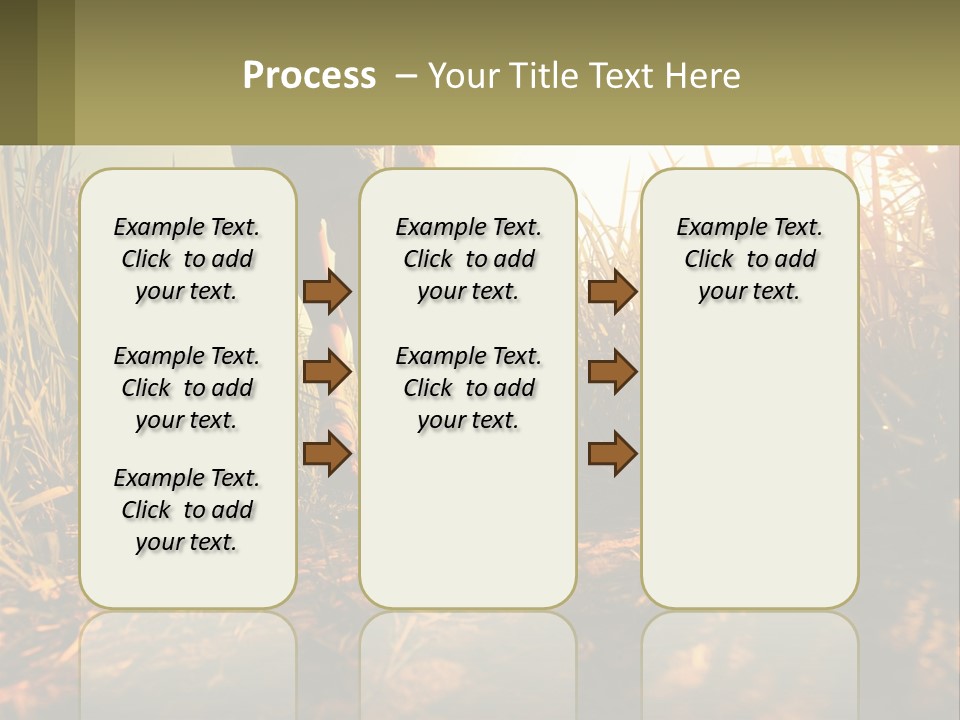 Process – Your Title Text Here

Example Text. Click to add your text.

Example Text. Click to add your text.

Example Text. Click to add your text.

Example Text. Click to add your text.

Example Text. Click to add your text.

Example Text. Click to add your text.